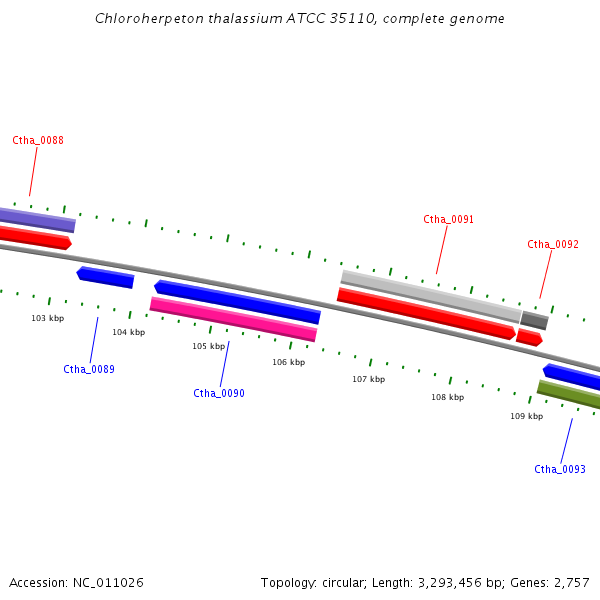 Chloroherpeton thalassium ATCC 35110, complete genome

Ctha_0088

Ctha_0091

Ctha_0092

103 kbp

104 kbp

105 kbp

106 kbp

107 kbp

108 kbp

109 kbp

Ctha_0089

Ctha_0090

Ctha_0093

Accession: NC_011026

Topology: circular; Length: 3,293,456 bp; Genes: 2,757